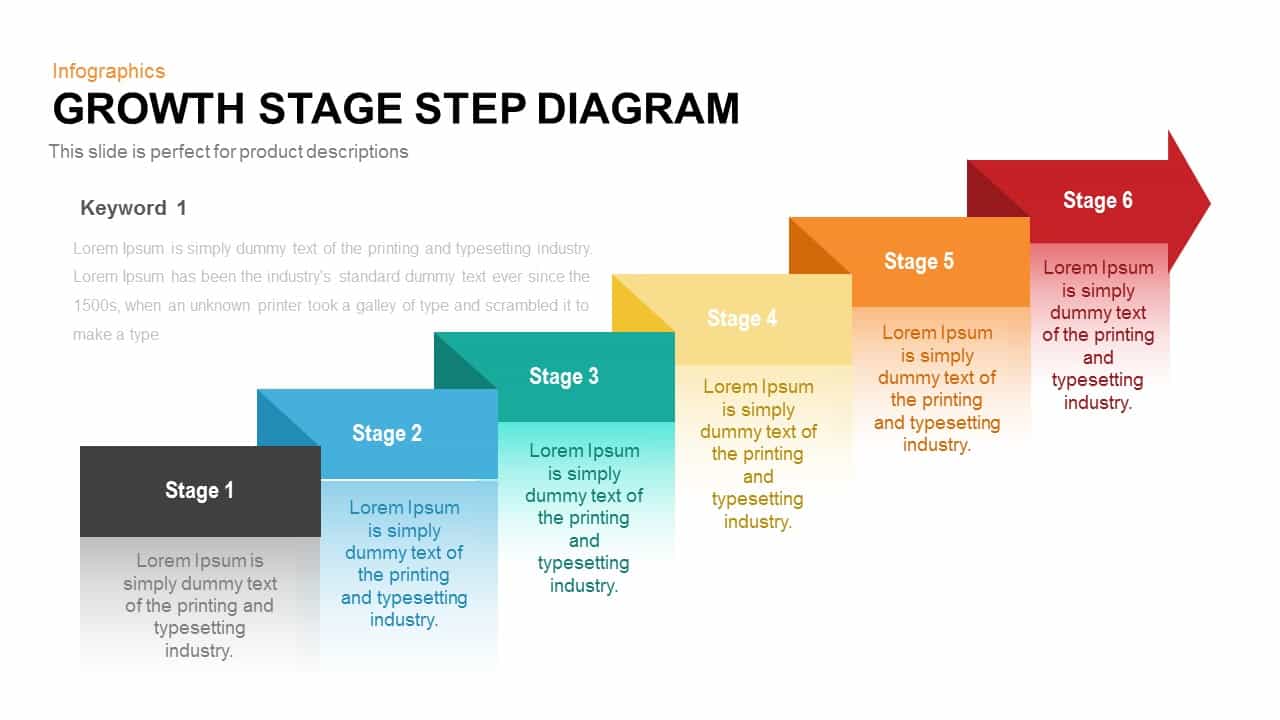 Infographics

GROWTH STAGE STEP DIAGRAM

This slide is perfect for product descriptions

Keyword 1

Lorem Ipsum is simply dummy text of the printing and typesetting industry. Lorem Ipsum has been the industry's standard dummy text ever since the 1500s, when an unknown printer took a galley of type and scrambled it to make a type

Stage 1

Lorem Ipsum is simply dummy text of the printing and typesetting industry.

Stage 2

Lorem Ipsum is simply dummy text of the printing and typesetting industry.

Stage 3

Lorem Ipsum is simply dummy text of the printing and typesetting industry.

Stage 4

Lorem Ipsum is simply dummy text of the printing and typesetting industry.

Stage 5

Lorem Ipsum is simply dummy text of the printing and typesetting industry.

Stage 6

Lorem Ipsum is simply dummy text of the printing and typesetting industry.